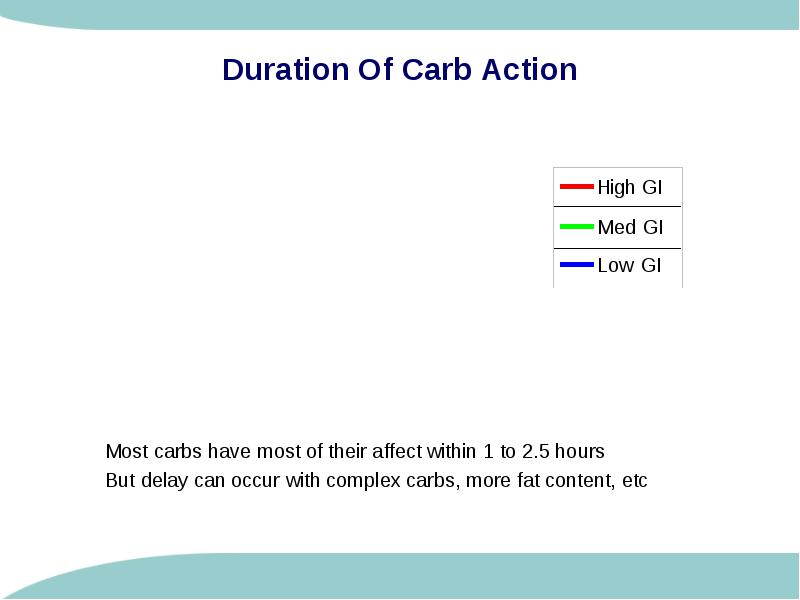 Duration Of Carb Action

High GI

Med GI

Low GI

Most carbs have most of their affect within 1 to 2.5 hours

But delay can occur with complex carbs, more fat content, etc